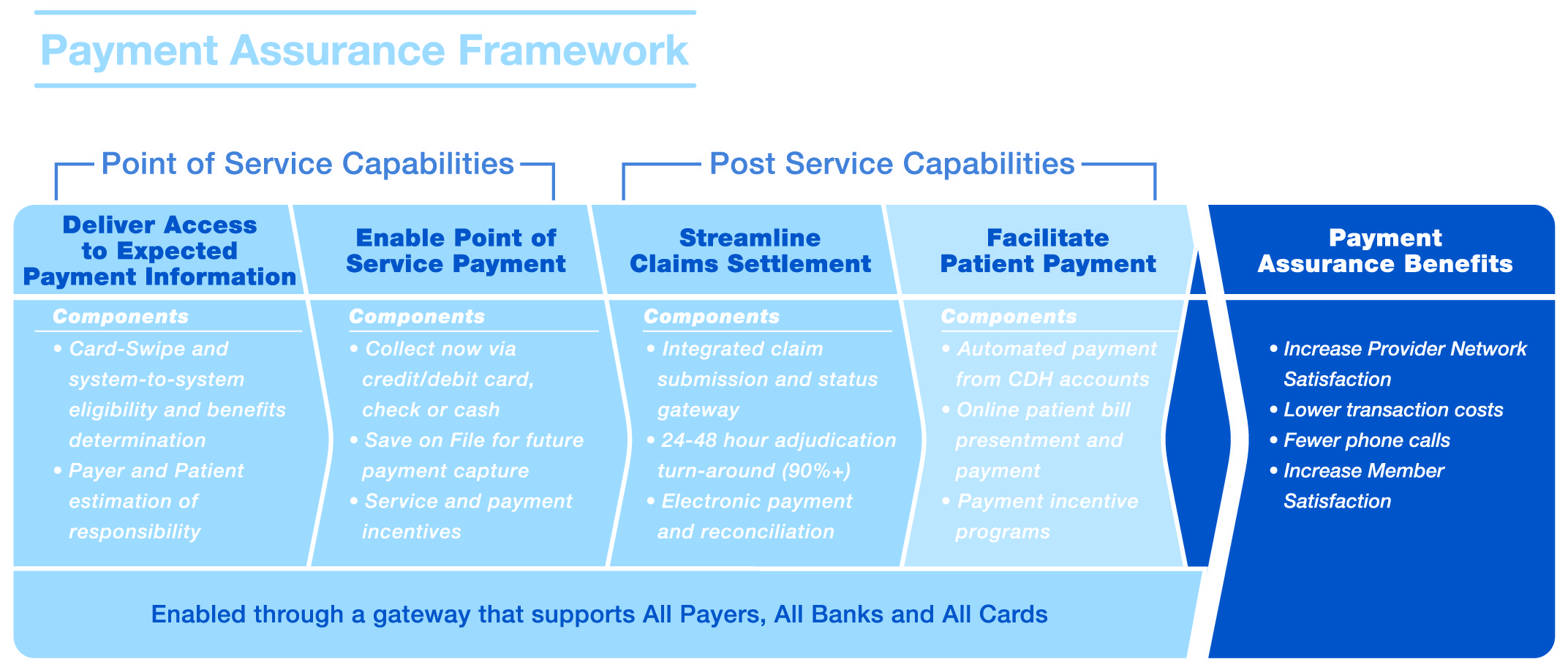 Payment Assurance Framework

Point of Service Capabilities

Post Service Capabilities

Deliver Access to Expected Payment Information

Components
• Card-Swipe and system-to-system eligibility and benefits determination
• Payer and Patient estimation of responsibility

Enable Point of Service Payment

Components
• Collect now via credit/debit card, check or cash
• Save on File for future payment capture
• Service and payment incentives

Streamline Claims Settlement

Components
• Integrated claim submission and status gateway
• 24-48 hour adjudication turn-around (90%+)
• Electronic payment and reconciliation

Facilitate Patient Payment

Components
• Automated payment from CDH accounts
• Online patient bill presentment and payment
• Payment incentive programs

Payment Assurance Benefits

• Increase Provider Network Satisfaction
• Lower transaction costs
• Fewer phone calls
• Increase Member Satisfaction

Enabled through a gateway that supports All Payers, All Banks and All Cards